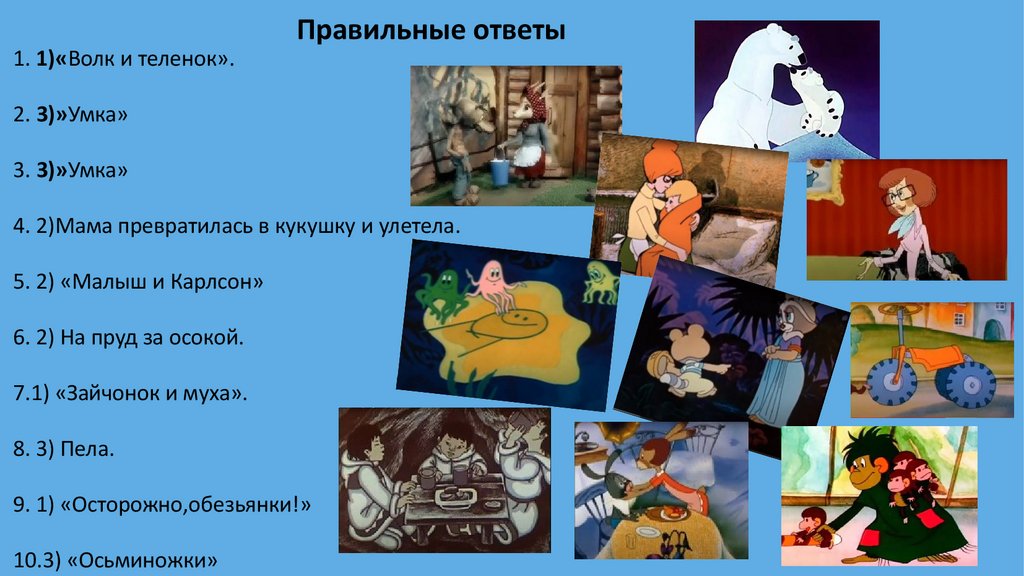 Правильные ответы

1. 1)«Волк и теленок».

2. 3)»Умка»

3. 3)»Умка»

4. 2)Мама превратилась в кукушку и улетела.

5. 2) «Малыш и Карлсон»

6. 2) На пруд за осокой.

7.1) «Зайчонок и муха».

8. 3) Пела.

9. 1) «Осторожно,обезьянки!»

10.3) «Осьминожки»